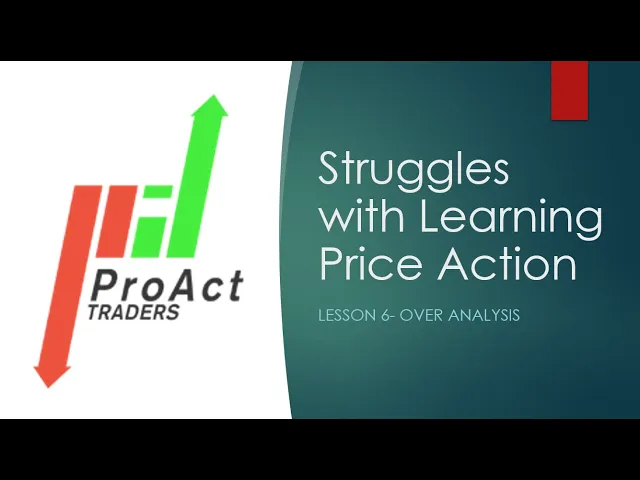 ProAct
TRADERS

Struggles with Learning Price Action

LESSON 6- OVER ANALYSIS